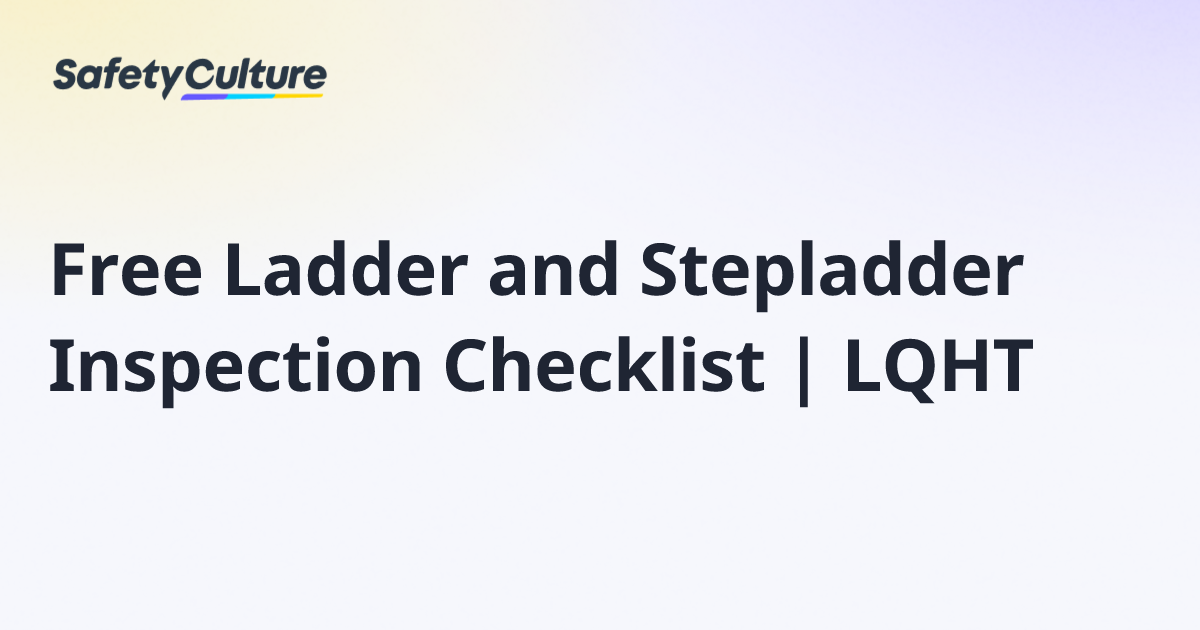 SafetyCulture

Free Ladder and Stepladder Inspection Checklist | LQHT